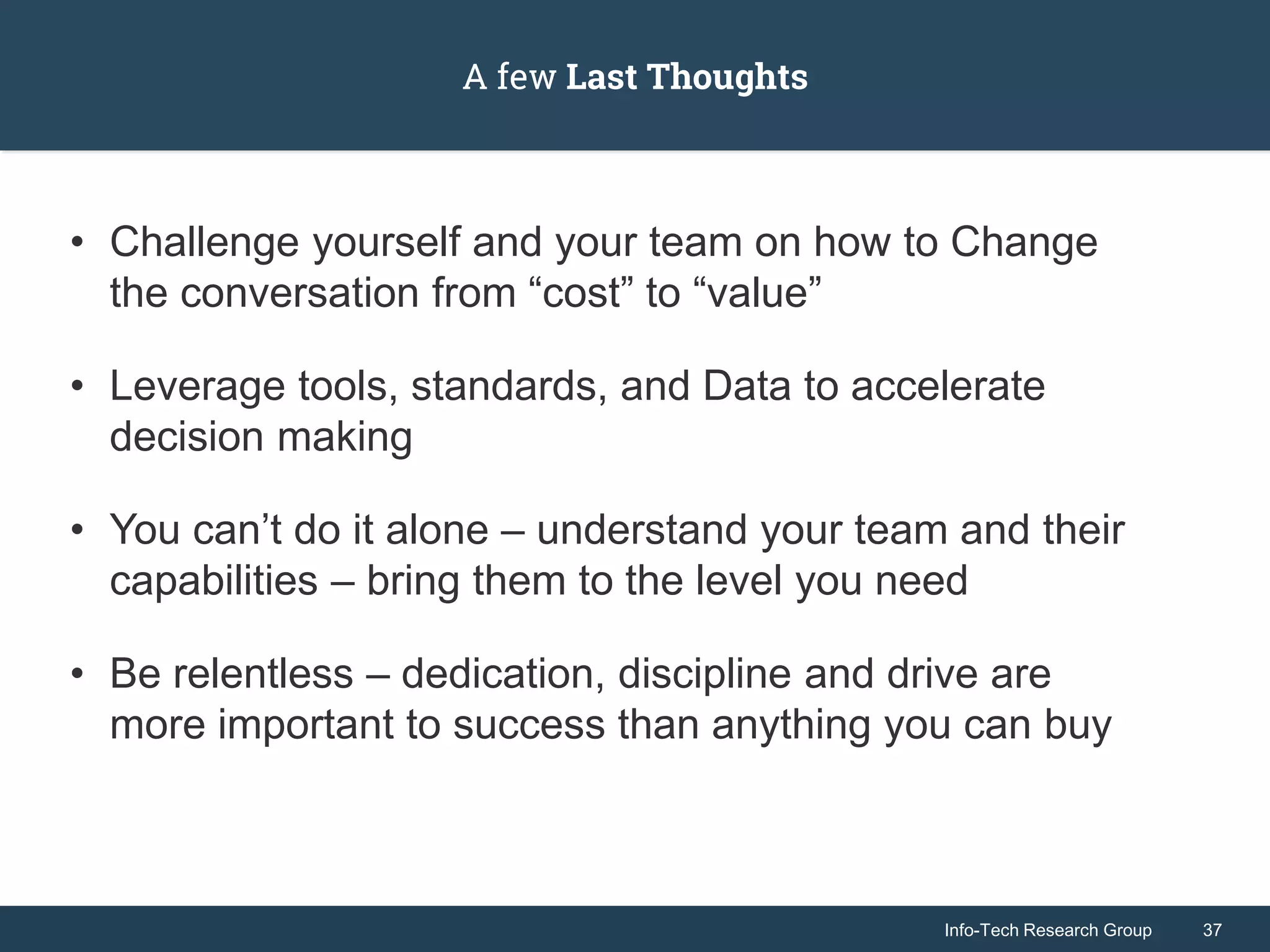 A few Last Thoughts

• Challenge yourself and your team on how to Change the conversation from “cost” to “value”

• Leverage tools, standards, and Data to accelerate decision making

• You can’t do it alone – understand your team and their capabilities – bring them to the level you need

• Be relentless – dedication, discipline and drive are more important to success than anything you can buy

Info-Tech Research Group 37